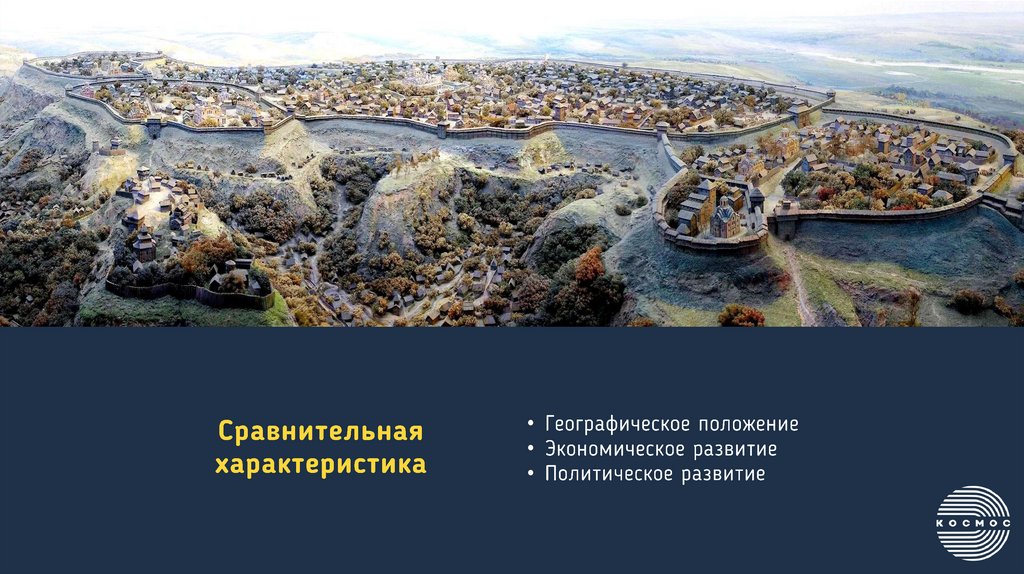 Сравнительная характеристика

• Географическое положение
• Экономическое развитие
• Политическое развитие

КОСМОС